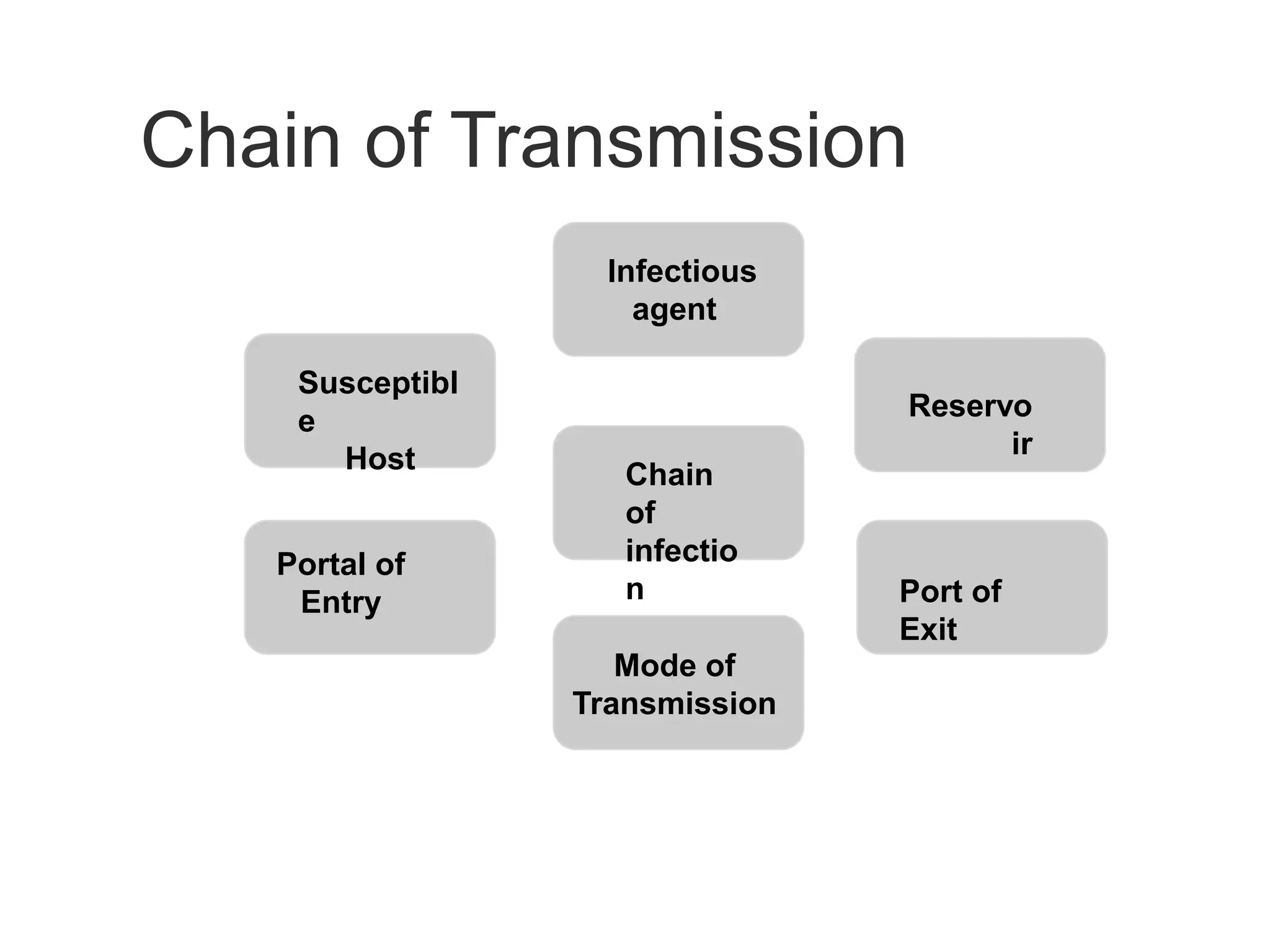 Chain of Transmission

Infectious agent

Susceptible Host

Reservoir

Chain of infection

Portal of Entry

Port of Exit

Mode of Transmission